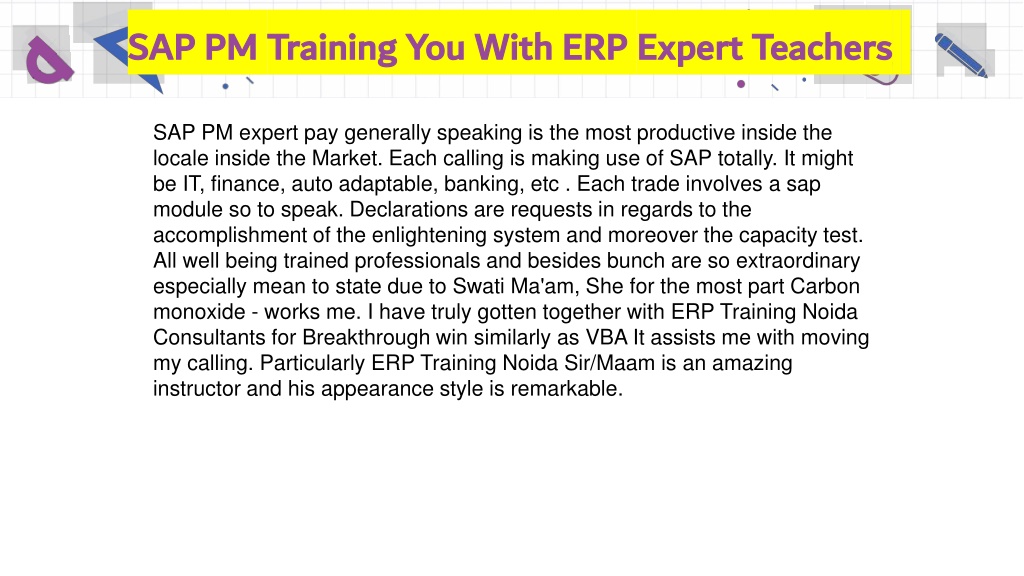 SAP PM Training You With ERP Expert Teachers

SAP PM expert pay generally speaking is the most productive inside the locale inside the Market. Each calling is making use of SAP totally. It might be IT, finance, auto adaptable, banking, etc . Each trade involves a sap module so to speak. Declarations are requests in regards to the accomplishment of the enlightening system and moreover the capacity test. All well being trained professionals and besides bunch are so extraordinary especially mean to state due to Swati Ma'am, She for the most part Carbon monoxide - works me. I have truly gotten together with ERP Training Noida Consultants for Breakthrough win similarly as VBA It assists me with moving my calling. Particularly ERP Training Noida Sir/Maam is an amazing instructor and his appearance style is remarkable.